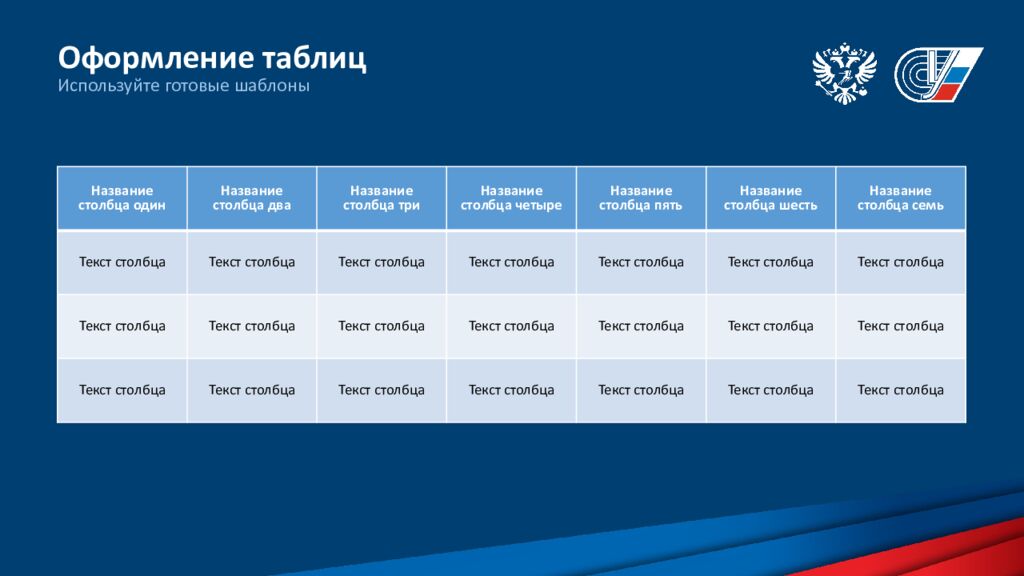 Оформление таблиц
Используйте готовые шаблоны

| Название столбца один | Название столбца два | Название столбца три | Название столбца четыре | Название столбца пять | Название столбца шесть | Название столбца семь |
|---|---|---|---|---|---|---|
| Текст столбца | Текст столбца | Текст столбца | Текст столбца | Текст столбца | Текст столбца | Текст столбца |
| Текст столбца | Текст столбца | Текст столбца | Текст столбца | Текст столбца | Текст столбца | Текст столбца |
| Текст столбца | Текст столбца | Текст столбца | Текст столбца | Текст столбца | Текст столбца | Текст столбца |